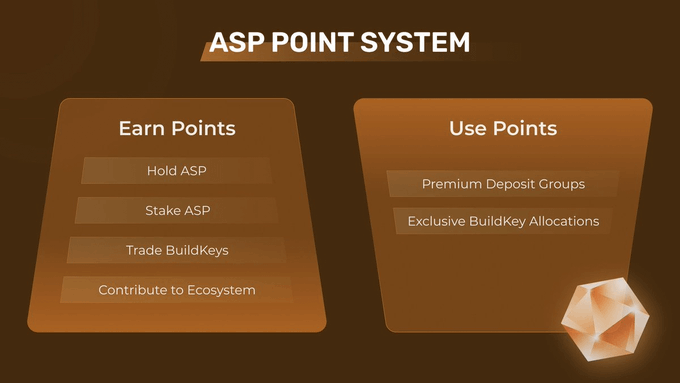 ASP POINT SYSTEM

Earn Points

Hold ASP

Stake ASP

Trade BuildKeys

Contribute to Ecosystem

Use Points

Premium Deposit Groups

Exclusive BuildKey Allocations